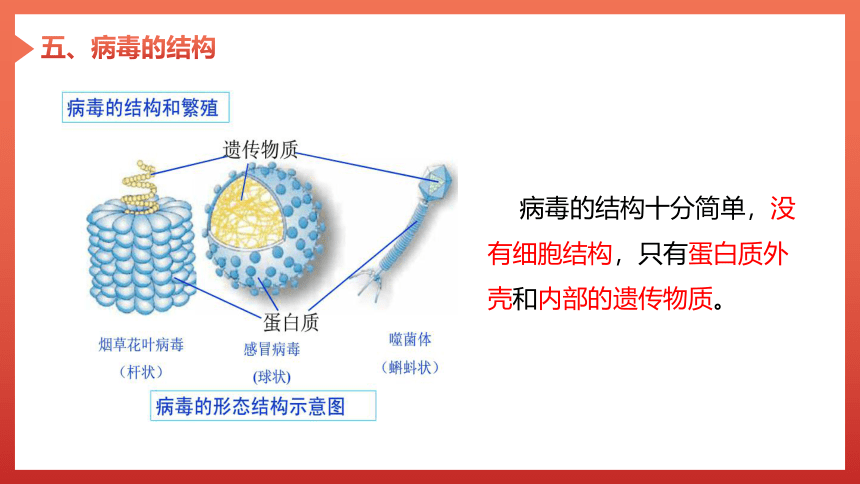 五、病毒的结构

病毒的结构和繁殖

遗传物质

蛋白质

烟草花叶病毒
（杆状）

感冒病毒
(球状)

噬菌体
（蝌蚪状）

病毒的形态结构示意图

病毒的结构十分简单，没有细胞结构，只有蛋白质外壳和内部的遗传物质。